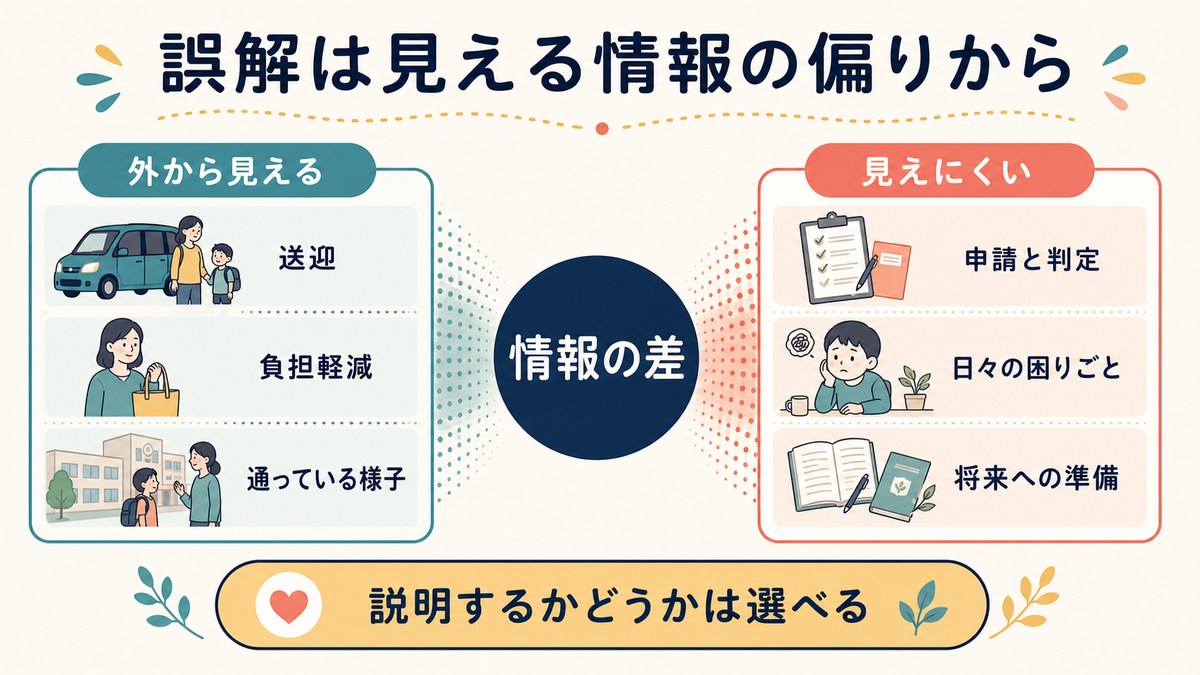 誤解は見える情報の偏りから

外から見える

送迎

負担軽減

通っている様子

情報の差

見えにくい

申請と判定

日々の困りごと

将来への準備

説明するかどうかは選べる